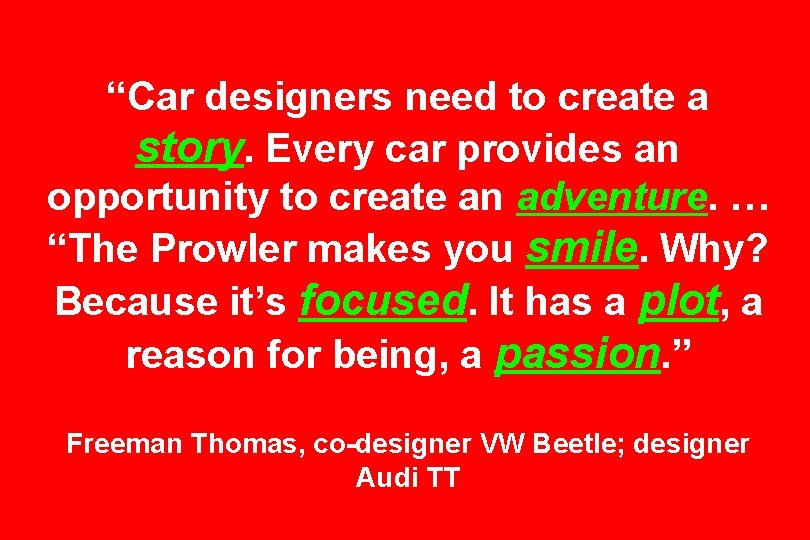 “Car designers need to create a story. Every car provides an opportunity to create an adventure. … “The Prowler makes you smile. Why? Because it’s focused. It has a plot, a reason for being, a passion.”

Freeman Thomas, co-designer VW Beetle; designer Audi TT